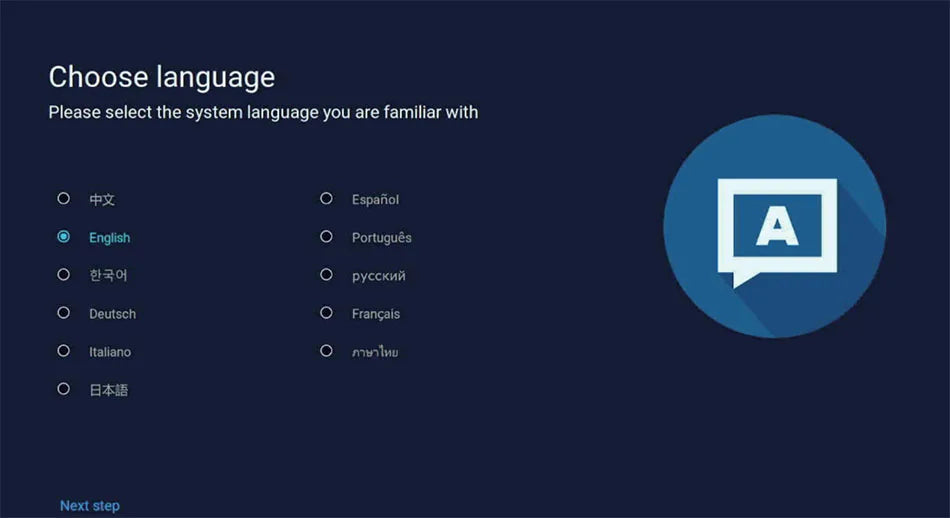 Choose language
Please select the system language you are familiar with

中文
English
한국어
Deutsch
Italiano
日本語

Español
Português
русский
Français
ภาษาไทย

A

Next step